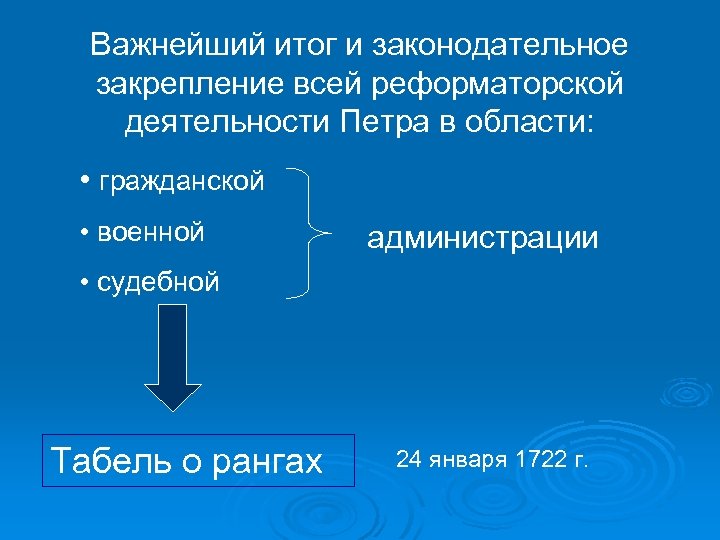 Важнейший итог и законодательное закрепление всей реформаторской деятельности Петра в области:

• гражданской
• военной
• судебной

администрации

Табель о рангах

24 января 1722 г.